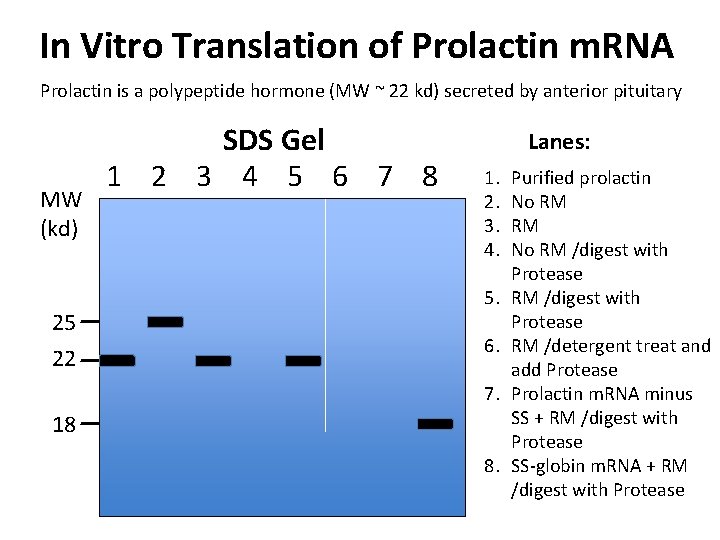 In Vitro Translation of Prolactin mRNA

Prolactin is a polypeptide hormone (MW ~ 22 kd) secreted by anterior pituitary

SDS Gel

1 2 3 4 5 6 7 8

MW (kd)

25

22

18

Lanes:

1. Purified prolactin
2. No RM
3. RM
4. No RM /digest with Protease
5. RM /digest with Protease
6. RM /detergent treat and add Protease
7. Prolactin mRNA minus SS + RM /digest with Protease
8. SS-globin mRNA + RM /digest with Protease